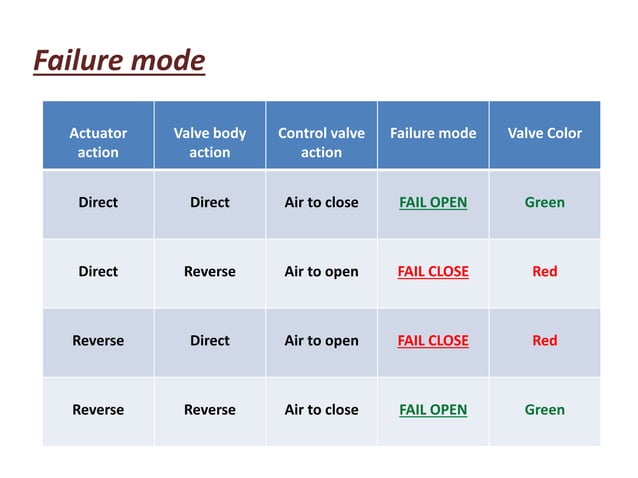 Failure mode

| Actuator action | Valve body action | Control valve action | Failure mode | Valve Color |
|---|---|---|---|---|
| Direct | Direct | Air to close | FAIL OPEN | Green |
| Direct | Reverse | Air to open | FAIL CLOSE | Red |
| Reverse | Direct | Air to open | FAIL CLOSE | Red |
| Reverse | Reverse | Air to close | FAIL OPEN | Green |